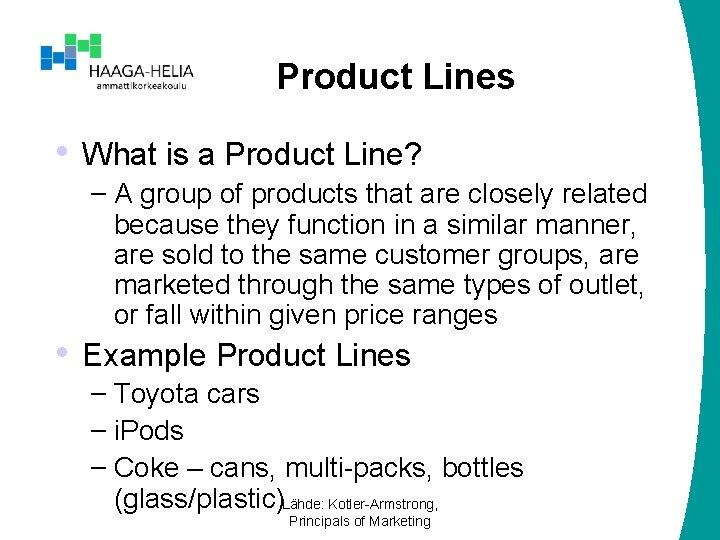 HAAGA-HELIA
ammattikorkeakoulu

Product Lines

• What is a Product Line?
– A group of products that are closely related because they function in a similar manner, are sold to the same customer groups, are marketed through the same types of outlet, or fall within given price ranges

• Example Product Lines
– Toyota cars
– iPods
– Coke – cans, multi-packs, bottles (glass/plastic)

Lähde: Kotler-Armstrong, Principals of Marketing